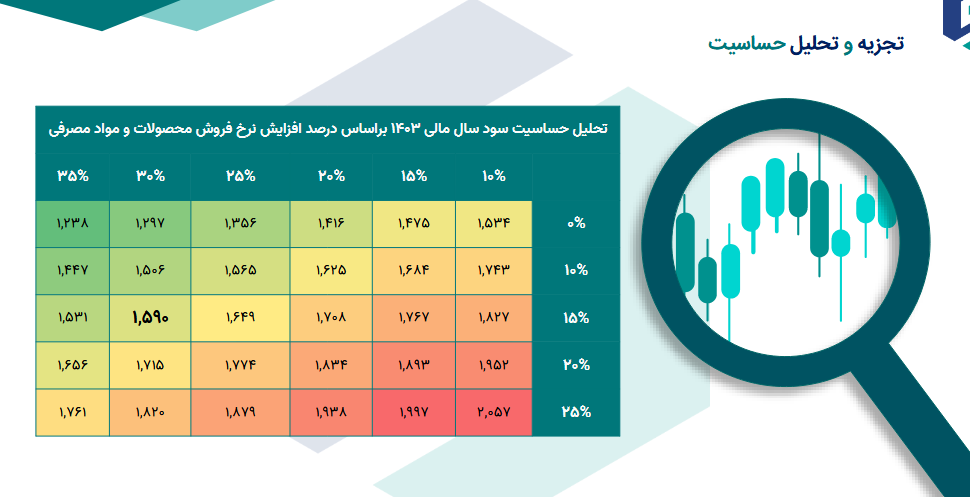 تجزیه و تحلیل حساسیت

تحلیل حساسیت سود سال مالی ۱۴۰۳ براساس درصد افزایش نرخ فروش محصولات و مواد مصرفی

| | ۱۰% | ۱۵% | ۲۰% | ۲۵% | ۳۰% | ۳۵% |
|---|---|---|---|---|---|---|
| ۰% | ۱,۵۳۴ | ۱,۴۷۵ | ۱,۴۱۶ | ۱,۳۵۶ | ۱,۲۹۷ | ۱,۲۳۸ |
| ۱۰% | ۱,۷۴۳ | ۱,۶۸۴ | ۱,۶۲۵ | ۱,۵۶۵ | ۱,۵۰۶ | ۱,۴۴۷ |
| ۱۵% | ۱,۸۲۷ | ۱,۷۶۷ | ۱,۷۰۸ | ۱,۶۴۹ | ۱,۵۹۰ | ۱,۵۳۱ |
| ۲۰% | ۱,۹۵۲ | ۱,۸۹۳ | ۱,۸۳۴ | ۱,۷۷۴ | ۱,۷۱۵ | ۱,۶۵۶ |
| ۲۵% | ۲,۰۵۷ | ۱,۹۹۷ | ۱,۹۳۸ | ۱,۸۷۹ | ۱,۸۲۰ | ۱,۷۶۱ |